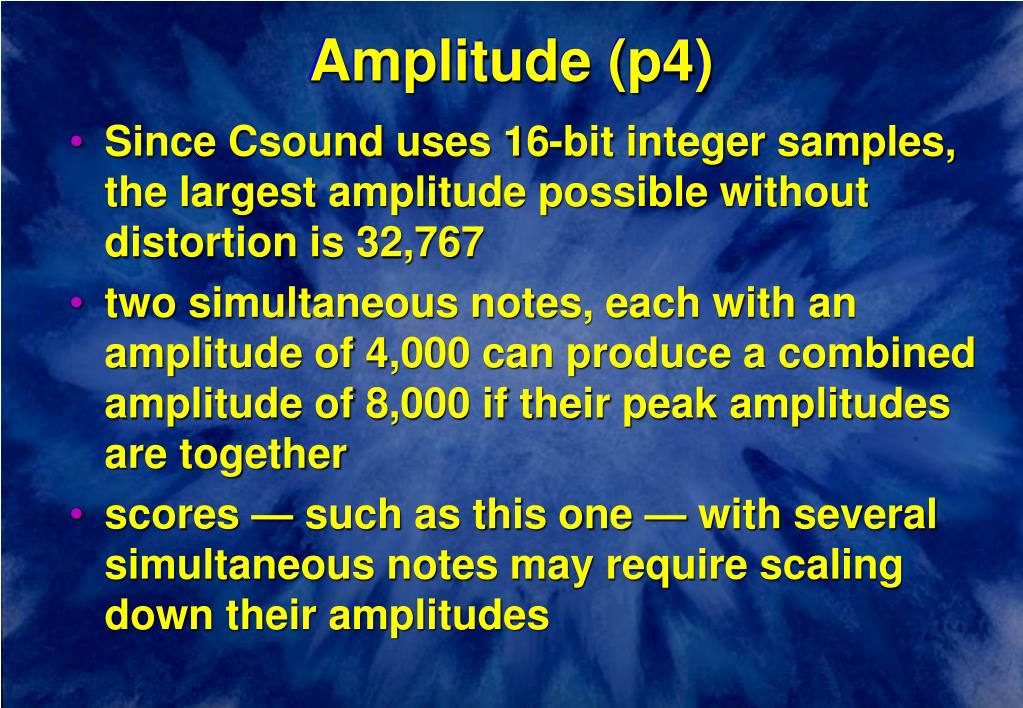 Amplitude (p4)

• Since Csound uses 16-bit integer samples, the largest amplitude possible without distortion is 32,767

• two simultaneous notes, each with an amplitude of 4,000 can produce a combined amplitude of 8,000 if their peak amplitudes are together

• scores — such as this one — with several simultaneous notes may require scaling down their amplitudes